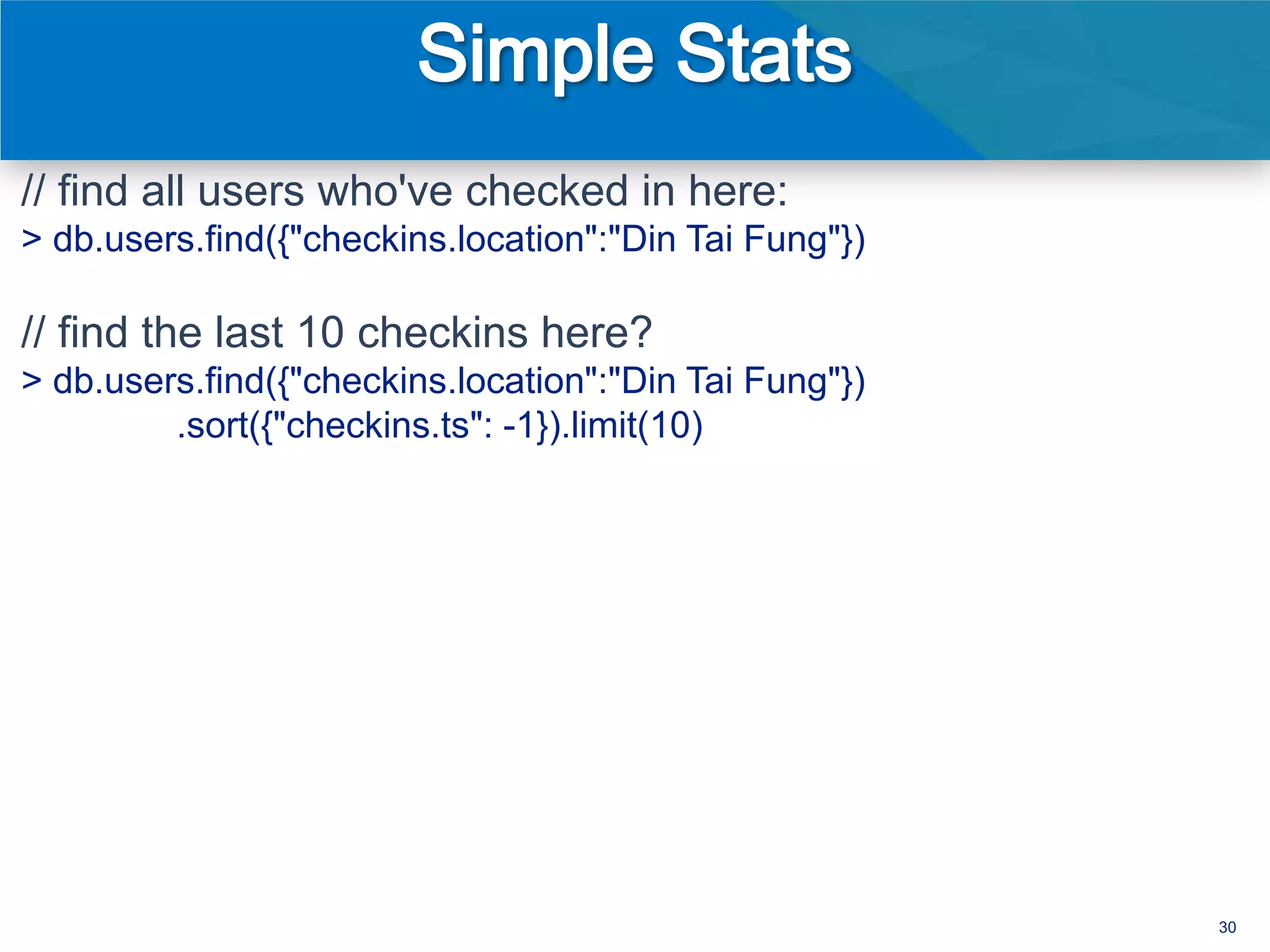 Simple Stats

// find all users who've checked in here:
> db.users.find({"checkins.location":"Din Tai Fung"})

// find the last 10 checkins here?
> db.users.find({"checkins.location":"Din Tai Fung"})
.sort({"checkins.ts": -1}).limit(10)

30